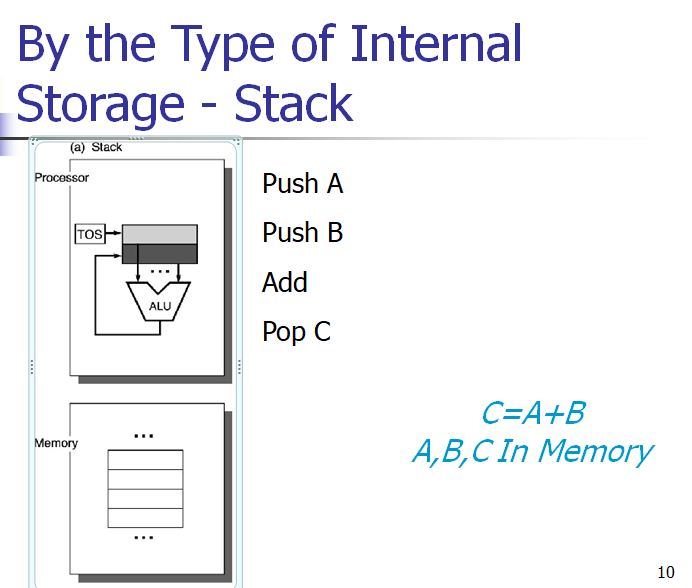 By the Type of Internal Storage - Stack

(a) Stack

Processor

TOS

...

ALU

Memory

...

...

Push A

Push B

Add

Pop C

C=A+B
A,B,C In Memory

10